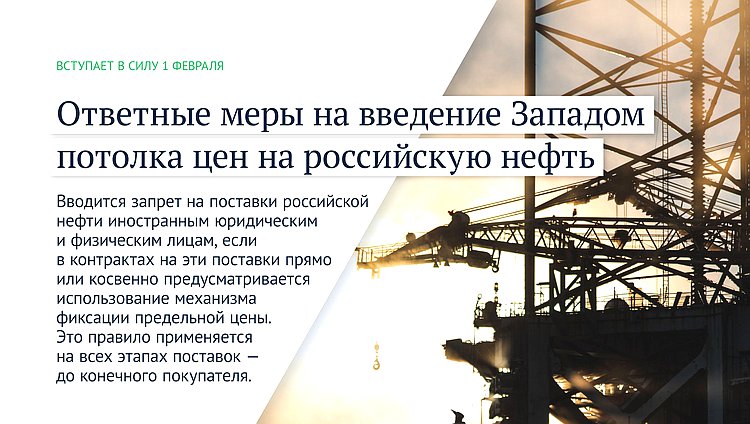 ВСТУПАЕТ В СИЛУ 1 ФЕВРАЛЯ

Ответные меры на введение Западом потолка цен на российскую нефть

Вводится запрет на поставки российской нефти иностранным юридическим и физическим лицам, если в контрактах на эти поставки прямо или косвенно предусматривается использование механизма фиксации предельной цены. Это правило применяется на всех этапах поставок — до конечного покупателя.